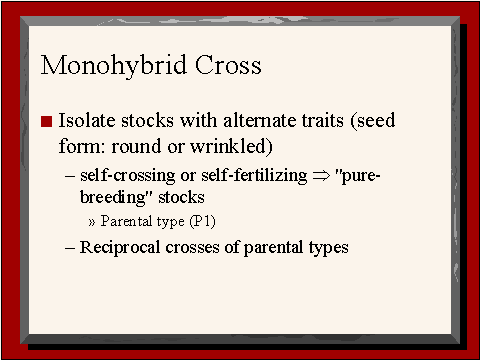 Monohybrid Cross

■ Isolate stocks with alternate traits (seed form: round or wrinkled)

– self-crossing or self-fertilizing $\Rightarrow$ "pure-breeding" stocks

» Parental type (P1)

– Reciprocal crosses of parental types